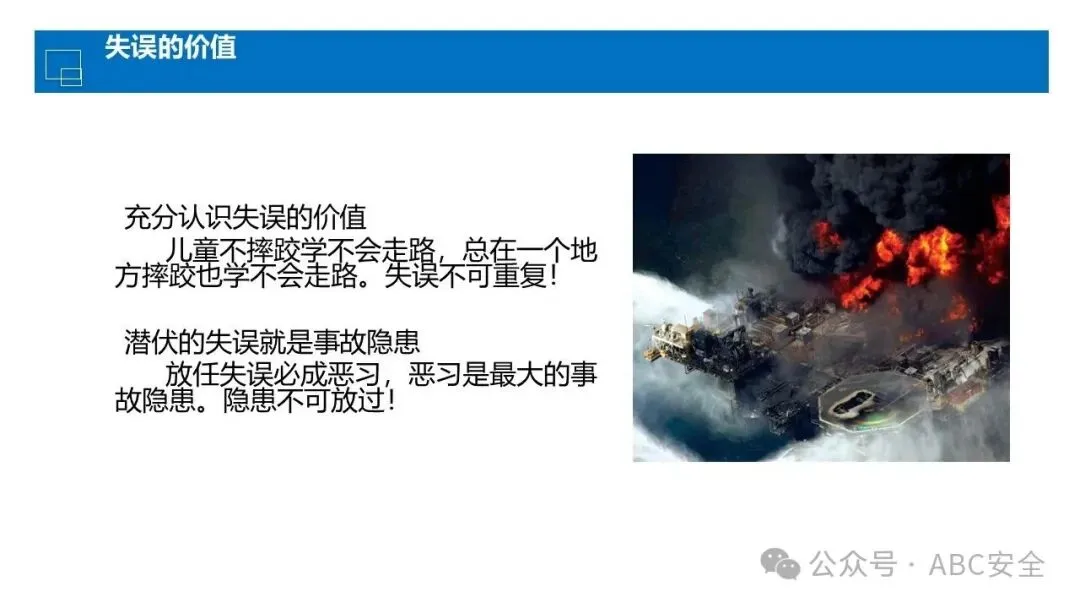 失误的价值

充分认识失误的价值

儿童不摔跤学不会走路，总在一个地方摔跤也学不会走路。失误不可重复！

潜伏的失误就是事故隐患

放任失误必成恶习，恶习是最大的事故隐患。隐患不可放过！

公众号 · ABC安全